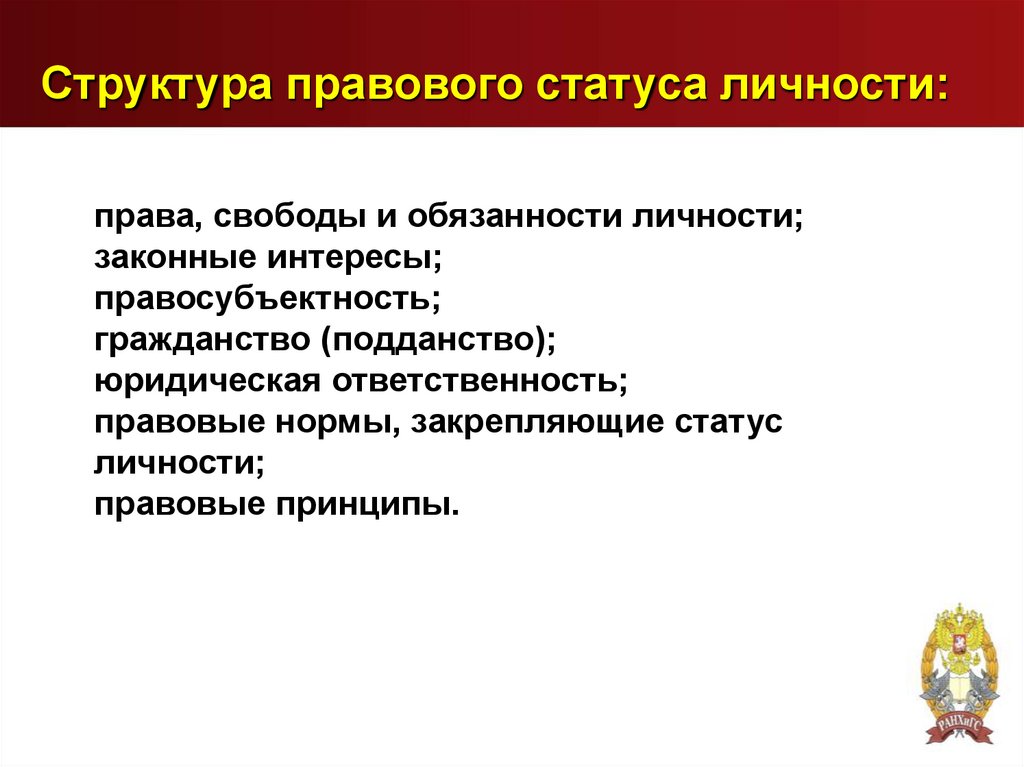 Структура правового статуса личности:

права, свободы и обязанности личности;
законные интересы;
правосубъектность;
гражданство (подданство);
юридическая ответственность;
правовые нормы, закрепляющие статус личности;
правовые принципы.

РАНХиГС